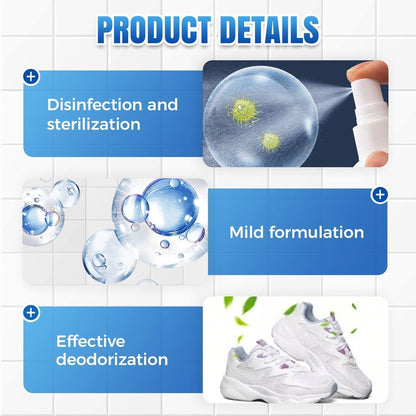 PRODUCT DETAILS

Disinfection and sterilization

Mild formulation

Effective deodorization